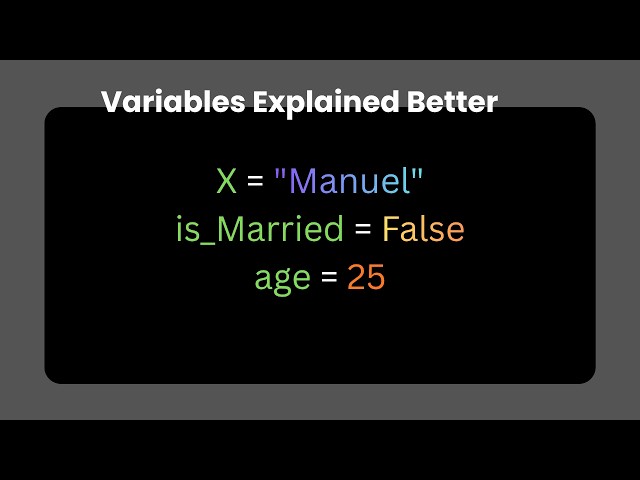 Variables Explained Better

X = "Manuel"
is_Married = False
age = 25